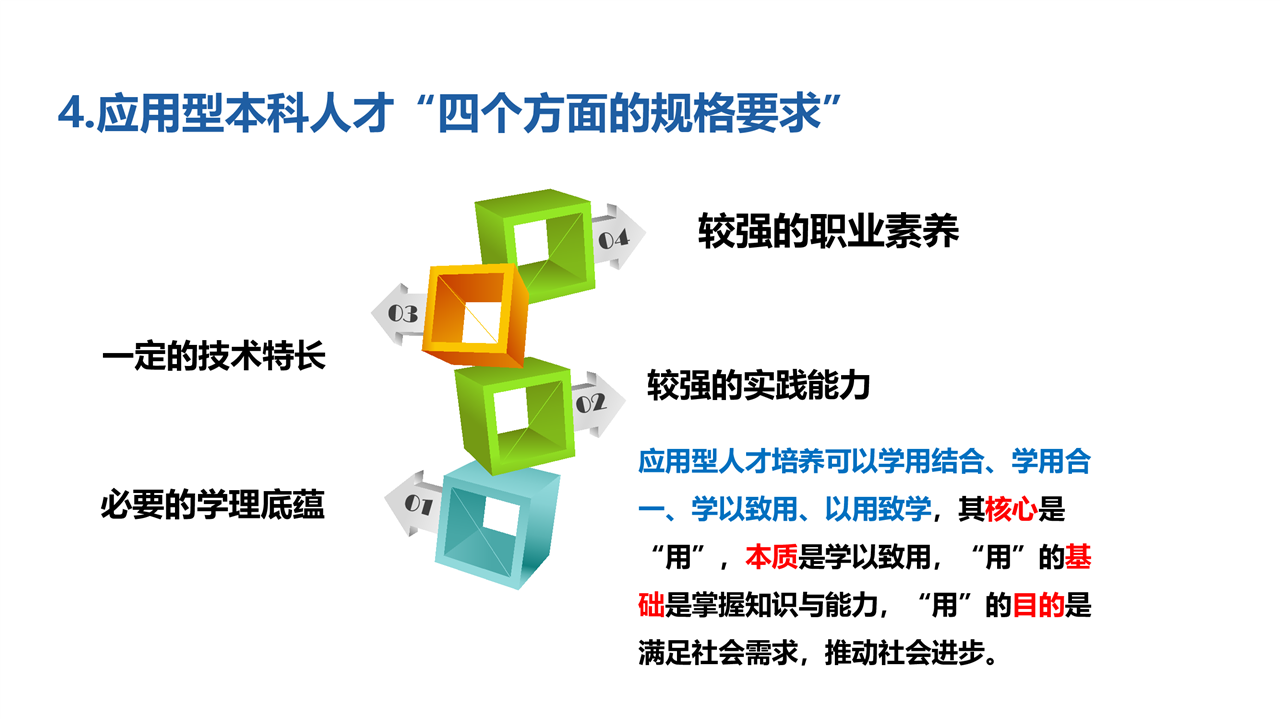 4.应用型本科人才“四个方面的规格要求”

04

较强的职业素养

03

一定的技术特长

02

较强的实践能力

01

必要的学理底蕴

应用型人才培养可以学用结合、学用合一、学以致用、以用致学，其核心是“用”，本质是学以致用，“用”的基础是掌握知识与能力，“用”的目的是满足社会需求，推动社会进步。